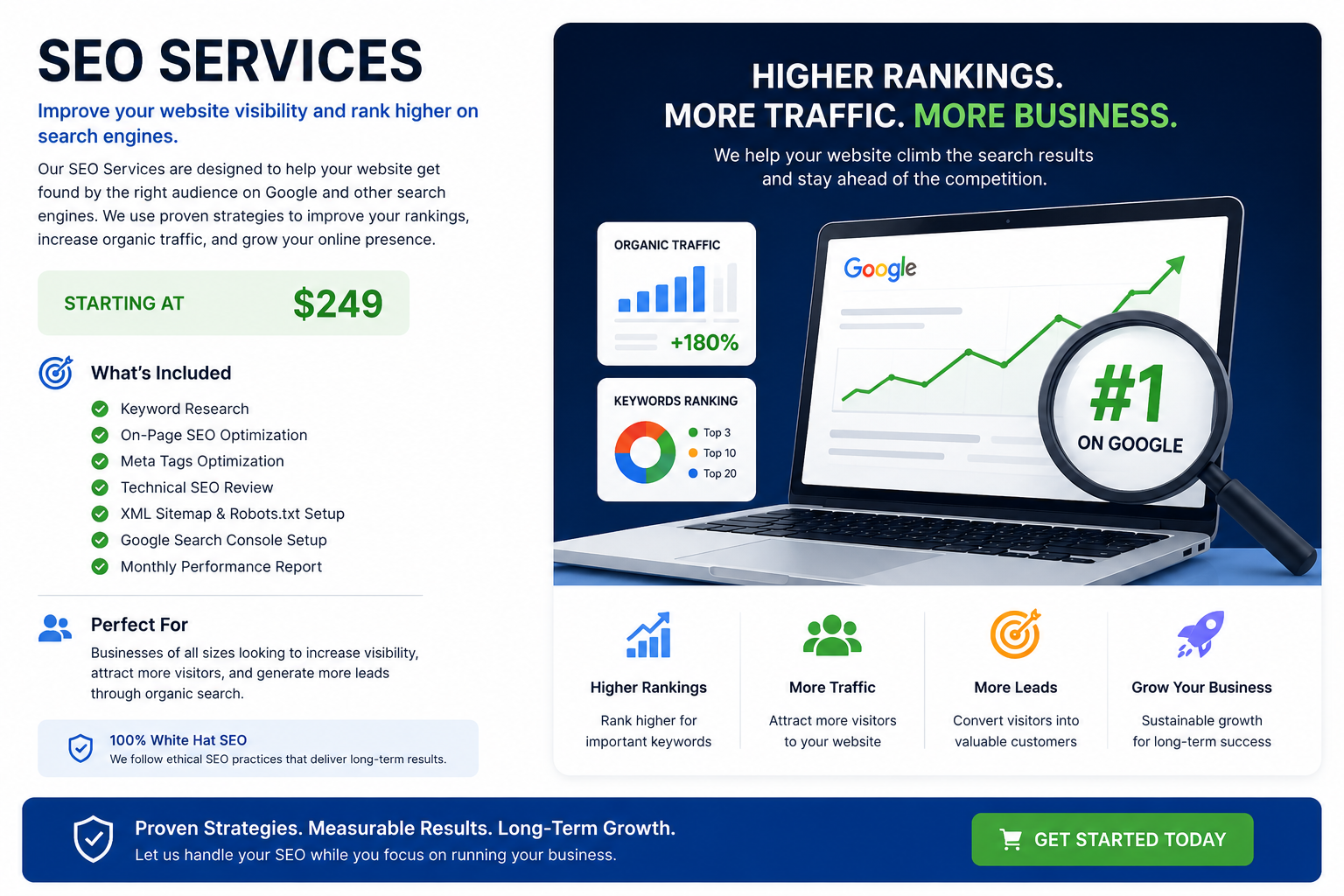 SEO SERVICES

Improve your website visibility and rank higher on search engines.

Our SEO Services are designed to help your website get found by the right audience on Google and other search engines. We use proven strategies to improve your rankings, increase organic traffic, and grow your online presence.

STARTING AT $249

What's Included

Keyword Research
On-Page SEO Optimization
Meta Tags Optimization
Technical SEO Review
XML Sitemap & Robots.txt Setup
Google Search Console Setup
Monthly Performance Report

Perfect For

Businesses of all sizes looking to increase visibility, attract more visitors, and generate more leads through organic search.

100% White Hat SEO
We follow ethical SEO practices that deliver long-term results.

HIGHER RANKINGS.
MORE TRAFFIC. MORE BUSINESS.

We help your website climb the search results and stay ahead of the competition.

ORGANIC TRAFFIC
+180%

KEYWORDS RANKING
Top 3
Top 10
Top 20

Google

#1
ON GOOGLE

Higher Rankings
Rank higher for important keywords

More Traffic
Attract more visitors to your website

More Leads
Convert visitors into valuable customers

Grow Your Business
Sustainable growth for long-term success

Proven Strategies. Measurable Results. Long-Term Growth.
Let us handle your SEO while you focus on running your business.

GET STARTED TODAY